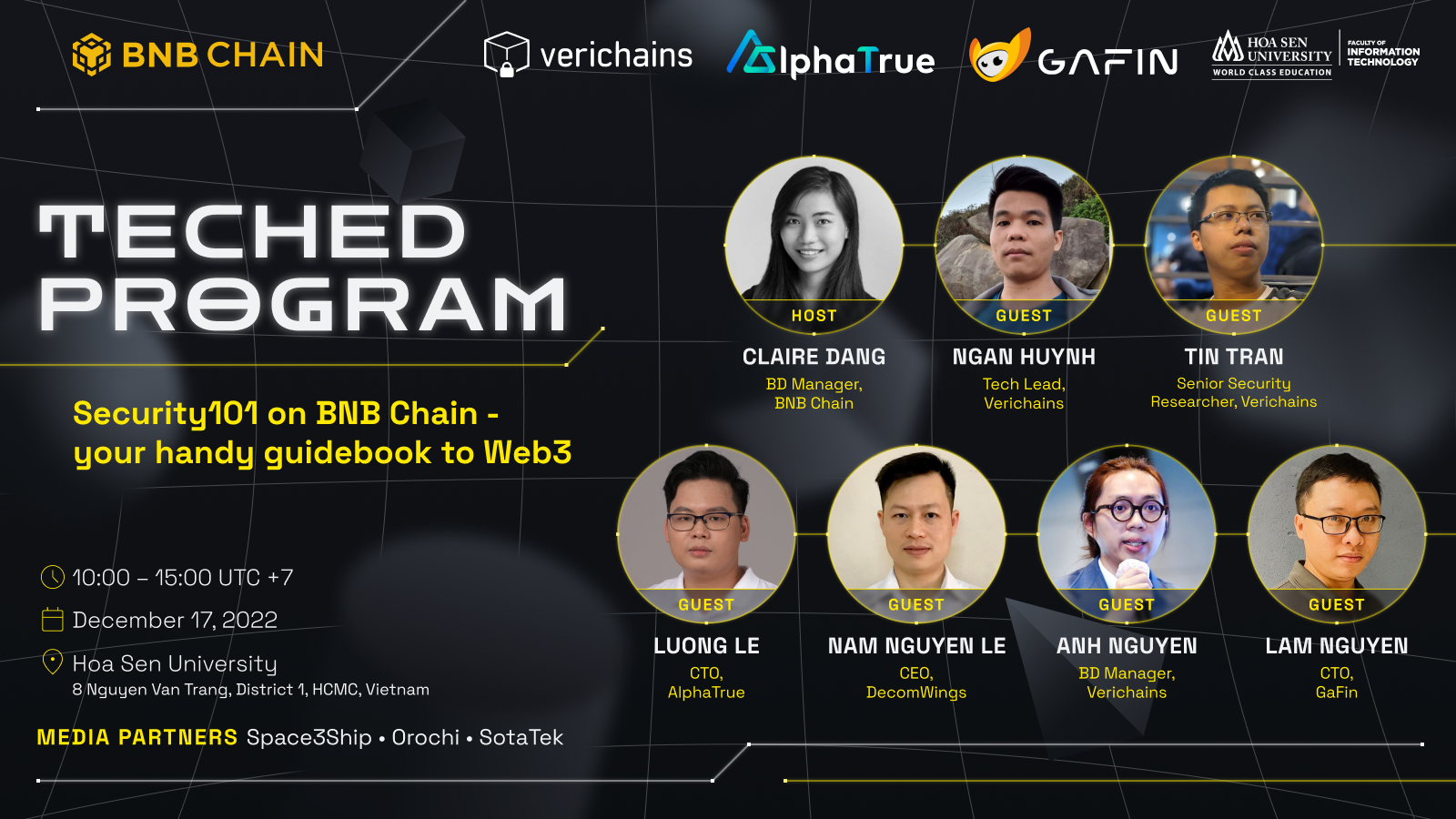 BNB CHAIN

verichains

AlphaTrue

GAFIN

HOA SEN UNIVERSITY
WORLD CLASS EDUCATION

FACULTY OF INFORMATION TECHNOLOGY

TECHED PROGRAM

Security101 on BNB Chain - your handy guidebook to Web3

10:00 – 15:00 UTC +7

December 17, 2022

Hoa Sen University
8 Nguyen Van Trang, District 1, HCMC, Vietnam

MEDIA PARTNERS Space3Ship • Orochi • SotaTek

HOST
CLAIRE DANG
BD Manager, BNB Chain

GUEST
NGAN HUYNH
Tech Lead, Verichains

GUEST
TIN TRAN
Senior Security Researcher, Verichains

GUEST
LUONG LE
CTO, AlphaTrue

GUEST
NAM NGUYEN LE
CEO, DecomWings

GUEST
ANH NGUYEN
BD Manager, Verichains

GUEST
LAM NGUYEN
CTO, GaFin